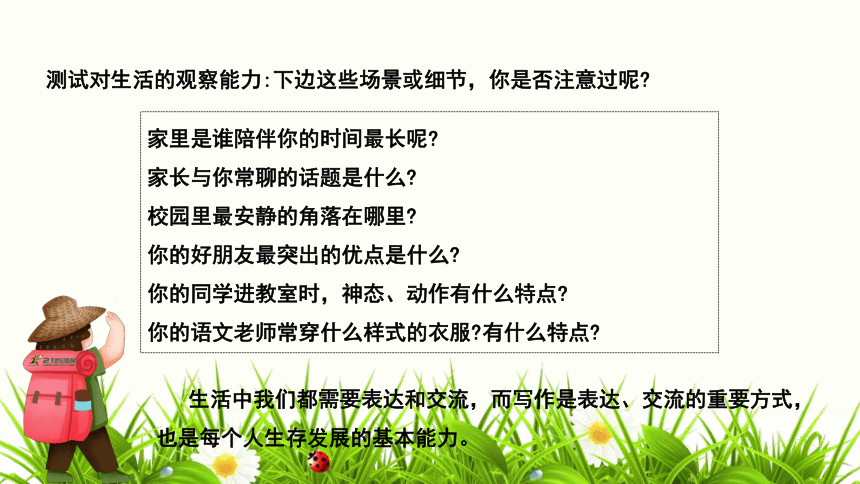 测试对生活的观察能力:下边这些场景或细节，你是否注意过呢?

家里是谁陪伴你的时间最长呢?
家长与你常聊的话题是什么?
校园里最安静的角落在哪里?
你的好朋友最突出的优点是什么?
你的同学进教室时，神态、动作有什么特点?
你的语文老师常穿什么样式的衣服?有什么特点?

21世纪教育

生活中我们都需要表达和交流，而写作是表达、交流的重要方式，也是每个人生存发展的基本能力。